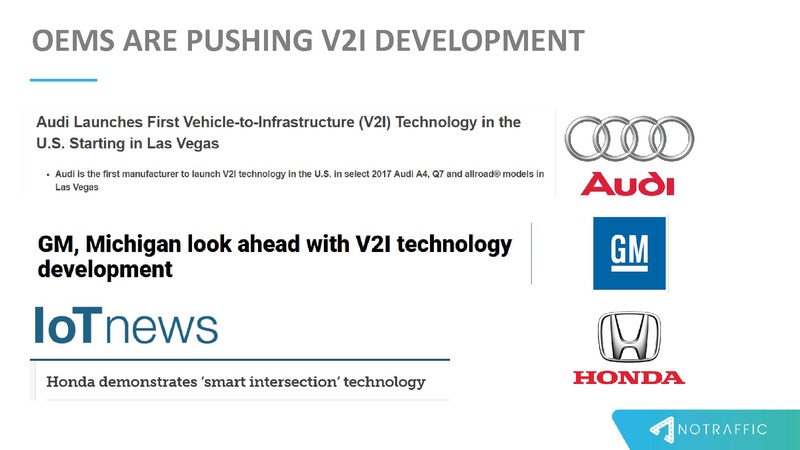 OEMS ARE PUSHING V2I DEVELOPMENT

Audi Launches First Vehicle-to-Infrastructure (V2I) Technology in the U.S. Starting in Las Vegas

• Audi is the first manufacturer to launch V2I technology in the U.S. in select 2017 Audi A4, Q7 and allroad® models in Las Vegas

Audi

GM, Michigan look ahead with V2I technology development

GM

IoTnews

Honda demonstrates 'smart intersection' technology

HONDA

NOTRAFFIC